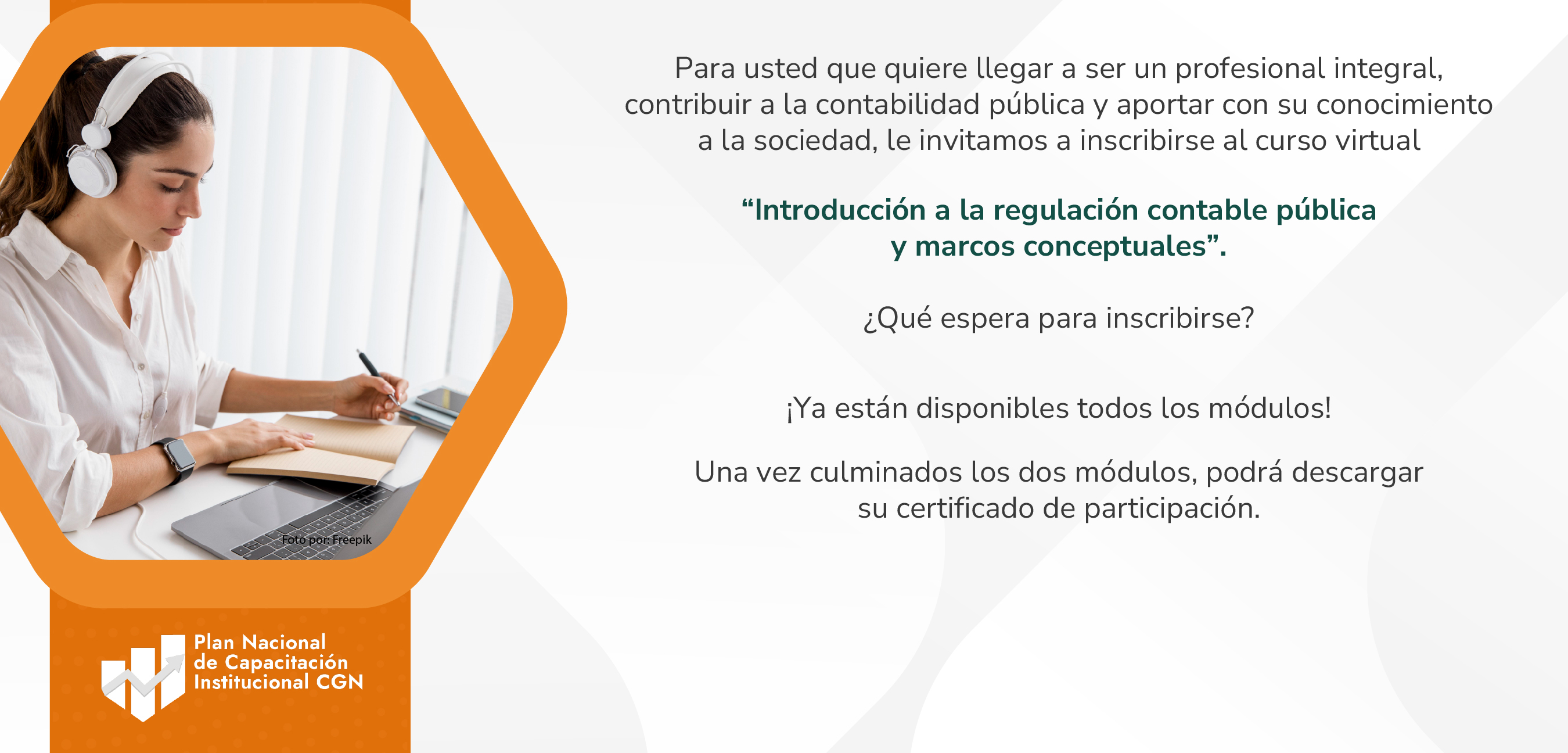 Foto por: Freepik

Plan Nacional de Capacitación Institucional CGN

Para usted que quiere llegar a ser un profesional integral, contribuir a la contabilidad pública y aportar con su conocimiento a la sociedad, le invitamos a inscribirse al curso virtual

“Introducción a la regulación contable pública y marcos conceptuales”.

¿Qué espera para inscribirse?

¡Ya están disponibles todos los módulos!

Una vez culminados los dos módulos, podrá descargar su certificado de participación.